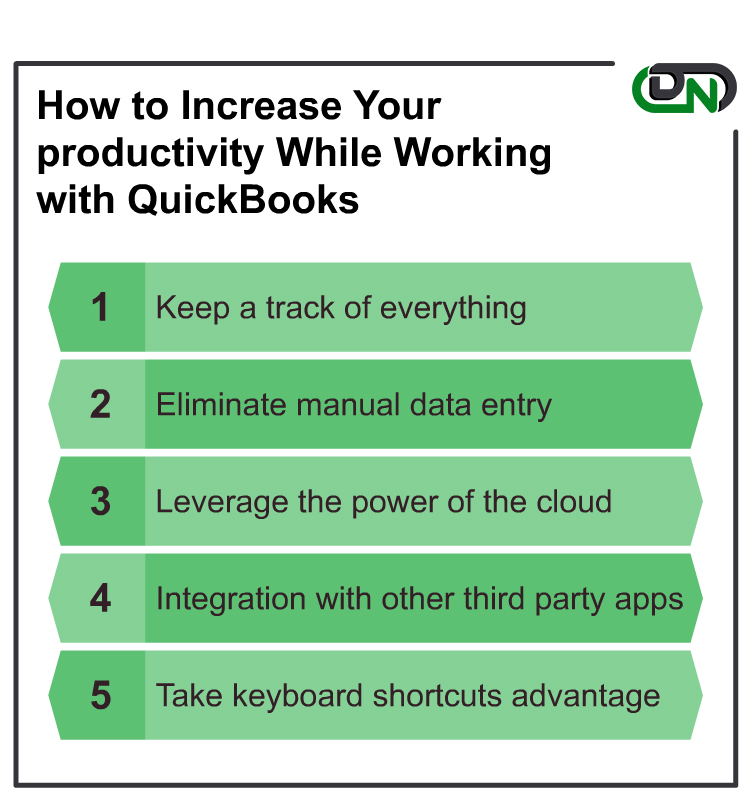 DN

How to Increase Your productivity While Working with QuickBooks

1 Keep a track of everything

2 Eliminate manual data entry

3 Leverage the power of the cloud

4 Integration with other third party apps

5 Take keyboard shortcuts advantage